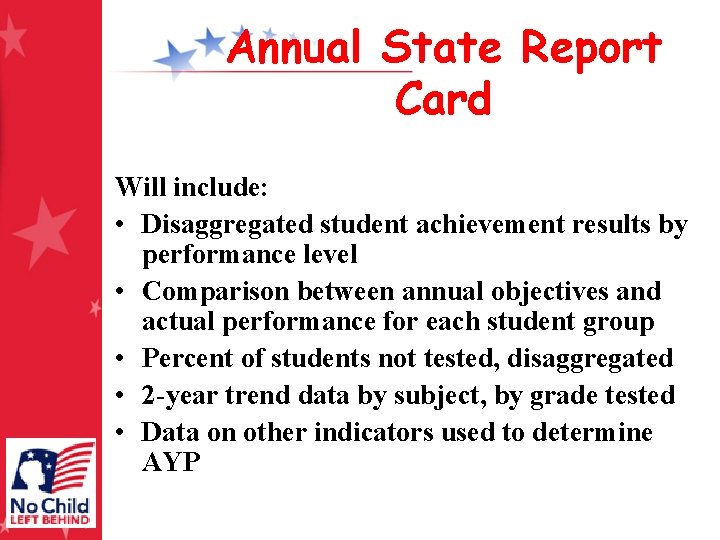 Annual State Report Card

Will include:
• Disaggregated student achievement results by performance level
• Comparison between annual objectives and actual performance for each student group
• Percent of students not tested, disaggregated
• 2-year trend data by subject, by grade tested
• Data on other indicators used to determine AYP

No Child
LEFT BEHIND